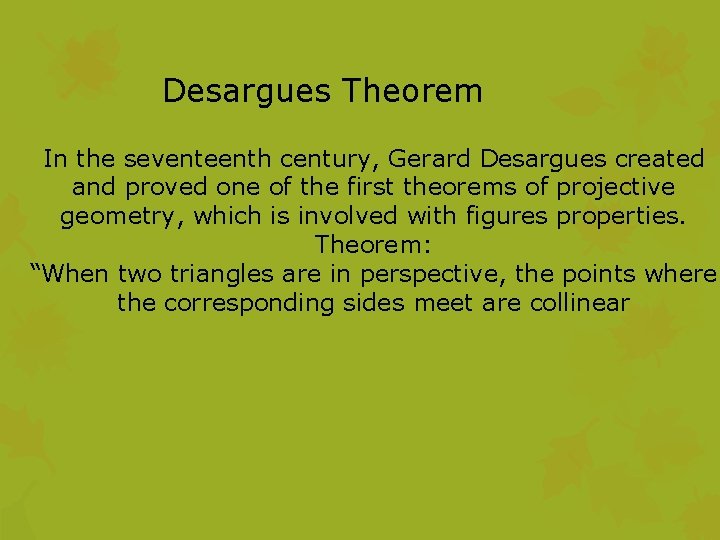 Desargues Theorem

In the seventeenth century, Gerard Desargues created and proved one of the first theorems of projective geometry, which is involved with figures properties.
Theorem:
“When two triangles are in perspective, the points where the corresponding sides meet are collinear